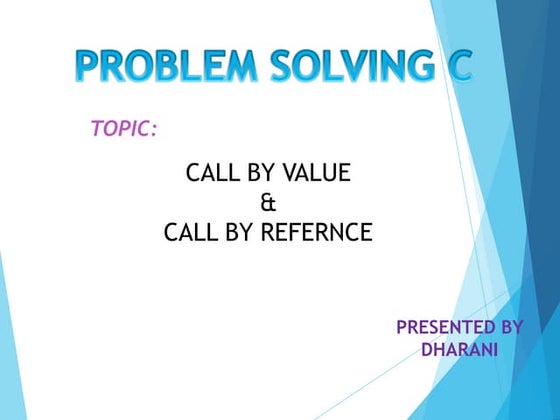 PROBLEM SOLVING C

TOPIC:

CALL BY VALUE
&
CALL BY REFERNCE

PRESENTED BY
DHARANI